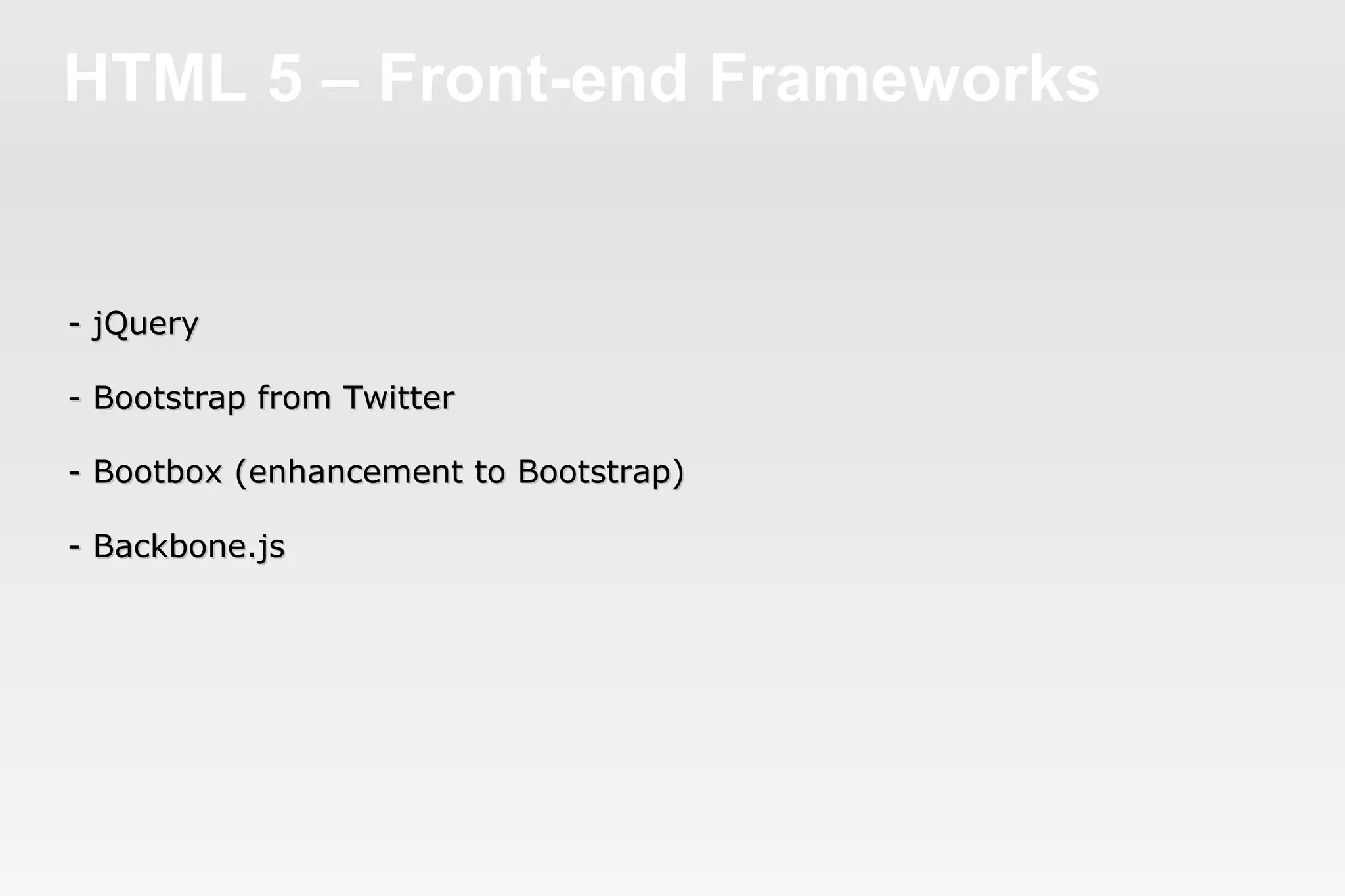 HTML 5 – Front-end Frameworks

- jQuery

- Bootstrap from Twitter

- Bootbox (enhancement to Bootstrap)

- Backbone.js